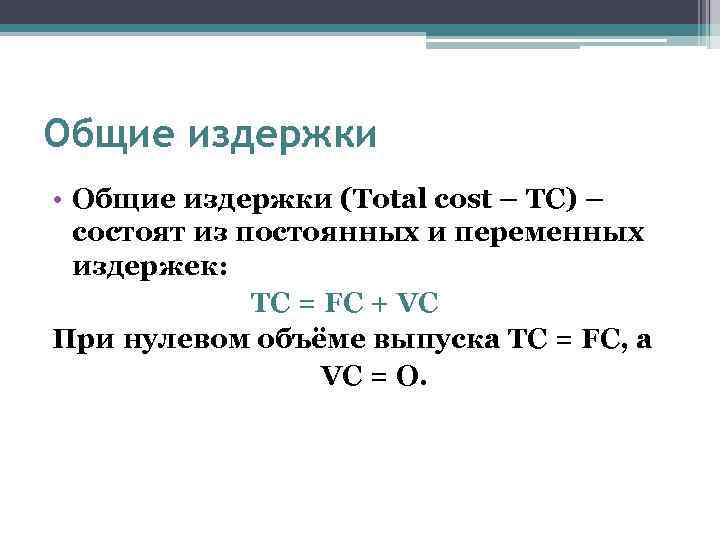 Общие издержки

• Общие издержки (Total cost – TC) – состоят из постоянных и переменных издержек:

TC = FC + VC

При нулевом объёме выпуска TC = FC, а VC = O.